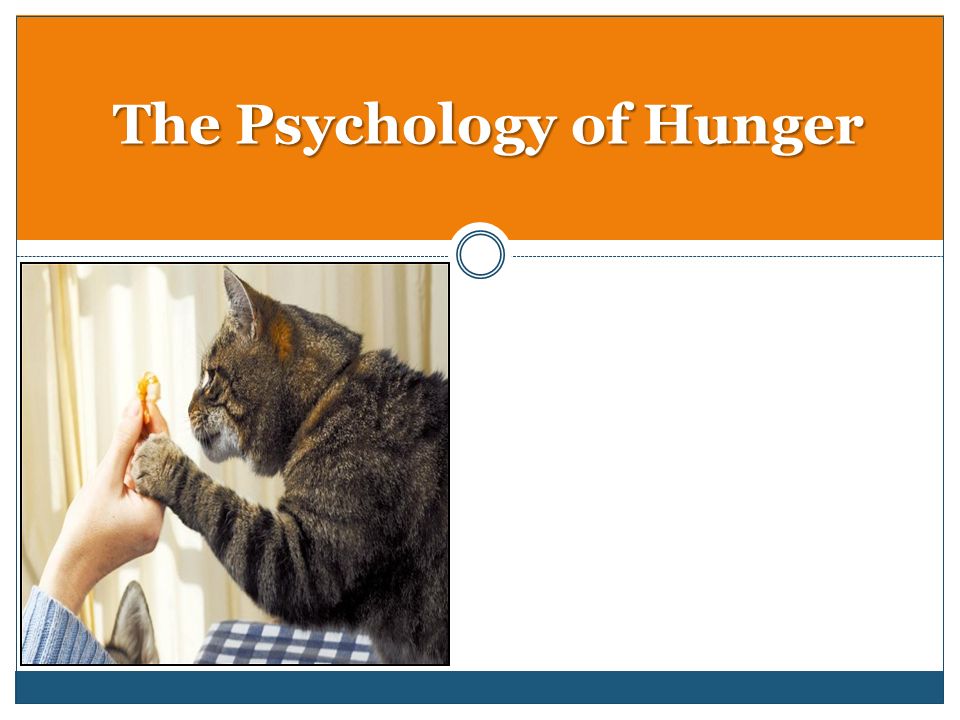 The Psychology of Hunger